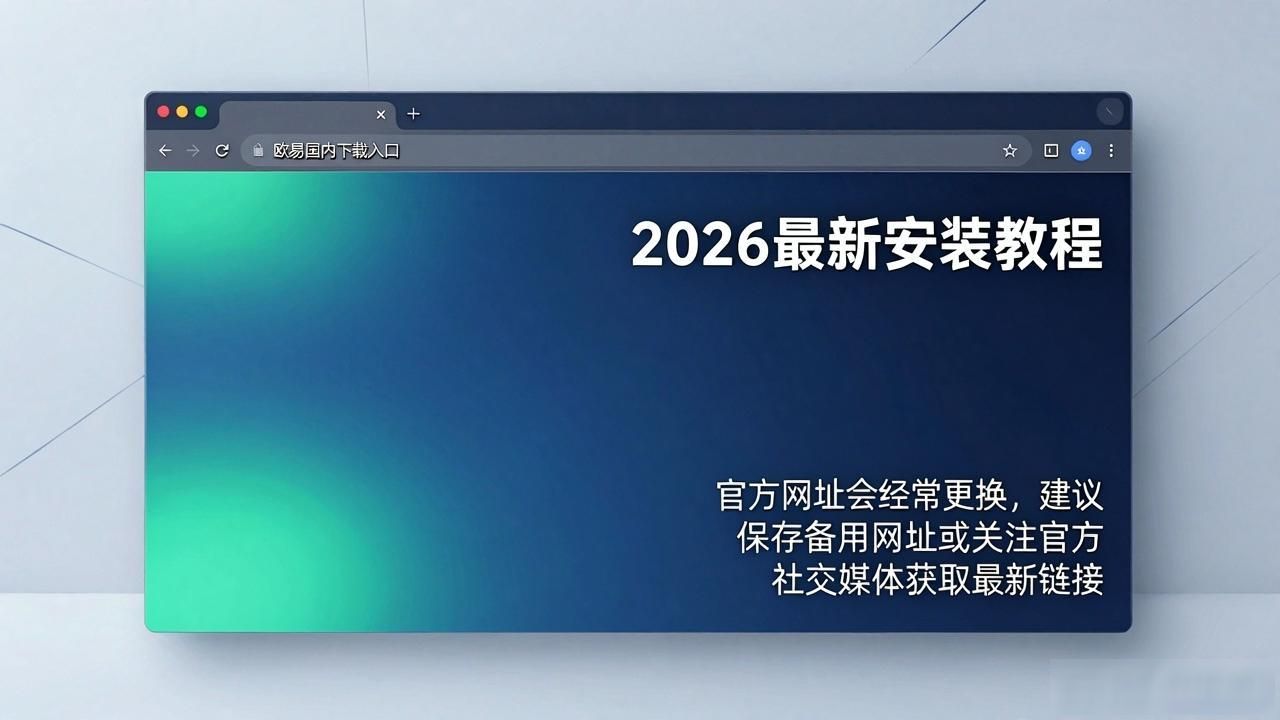 欧易国内下载入口

2026最新安装教程

官方网址会经常更换，建议保存备用网址或关注官方社交媒体获取最新链接